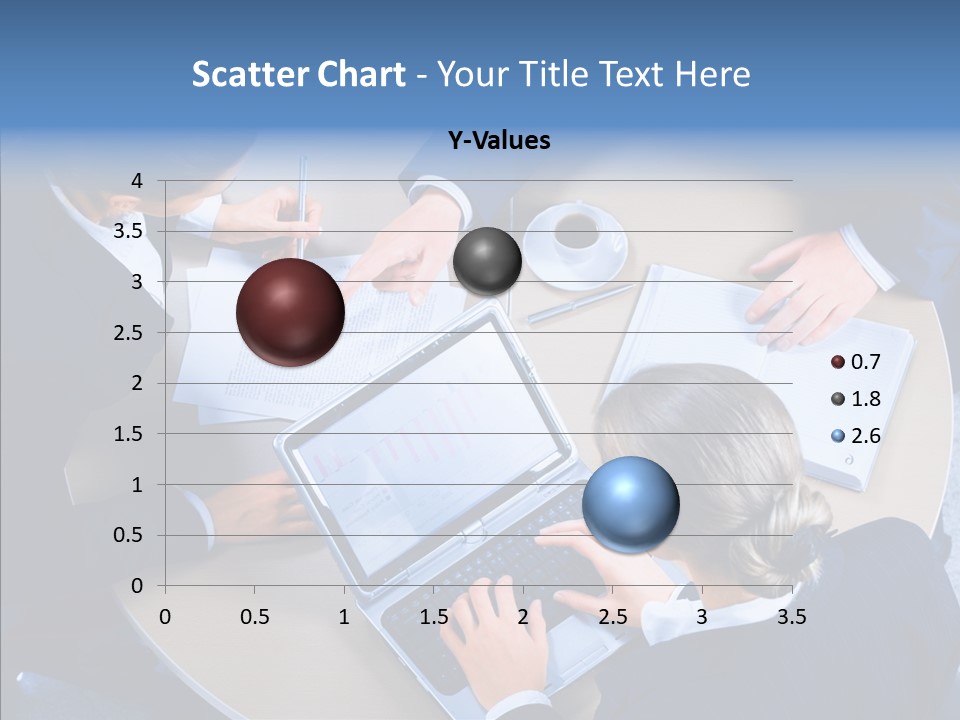 Scatter Chart - Your Title Text Here

Y-Values

4
3.5
3
2.5
2
1.5
1
0.5
0

0 0.5 1 1.5 2 2.5 3 3.5

0.7
1.8
2.6